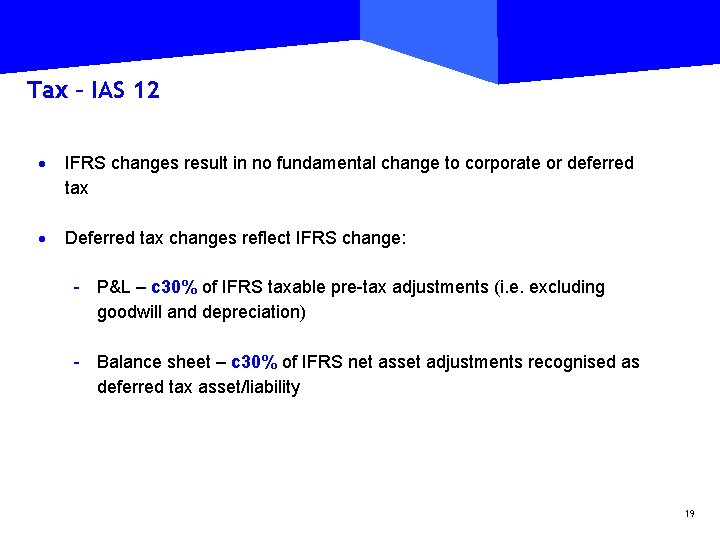 Tax – IAS 12

• IFRS changes result in no fundamental change to corporate or deferred tax

• Deferred tax changes reflect IFRS change:

- P&L – c30% of IFRS taxable pre-tax adjustments (i.e. excluding goodwill and depreciation)

- Balance sheet – c30% of IFRS net asset adjustments recognised as deferred tax asset/liability

19